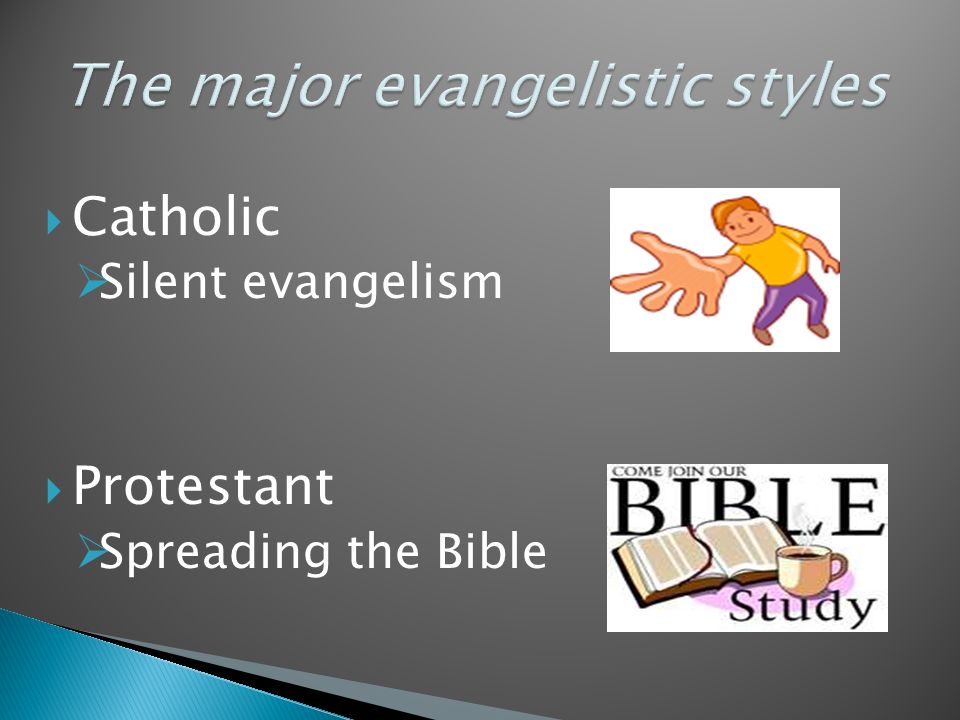 The major evangelistic styles

Catholic

Silent evangelism

Protestant

Spreading the Bible

COME JOIN OUR

BIBLE

Study